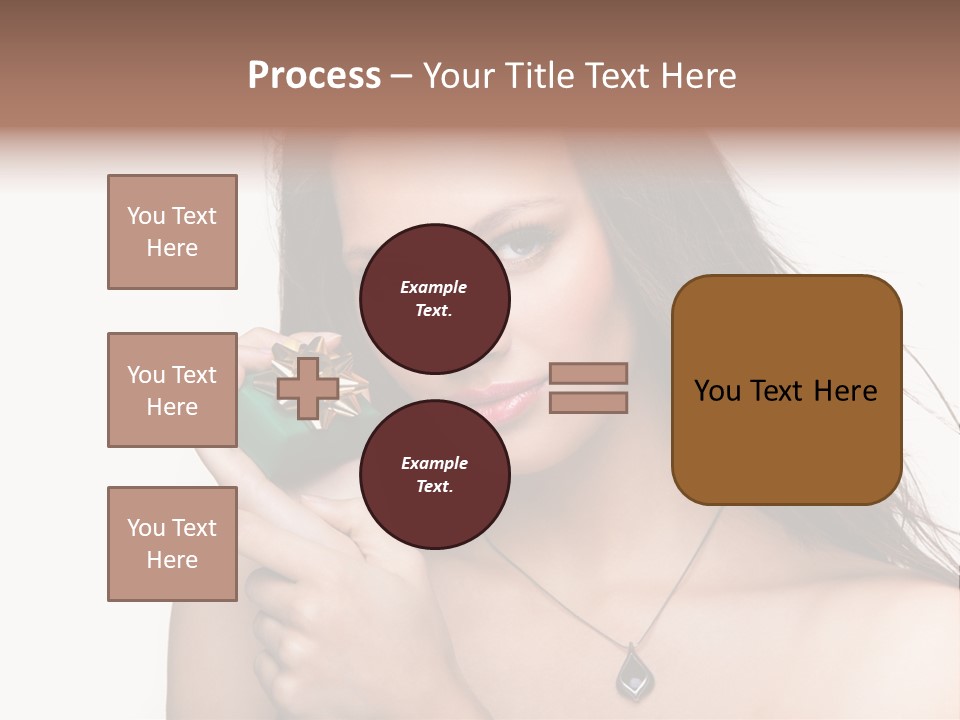 Process – Your Title Text Here

You Text Here

You Text Here

You Text Here

Example Text.

Example Text.

You Text Here